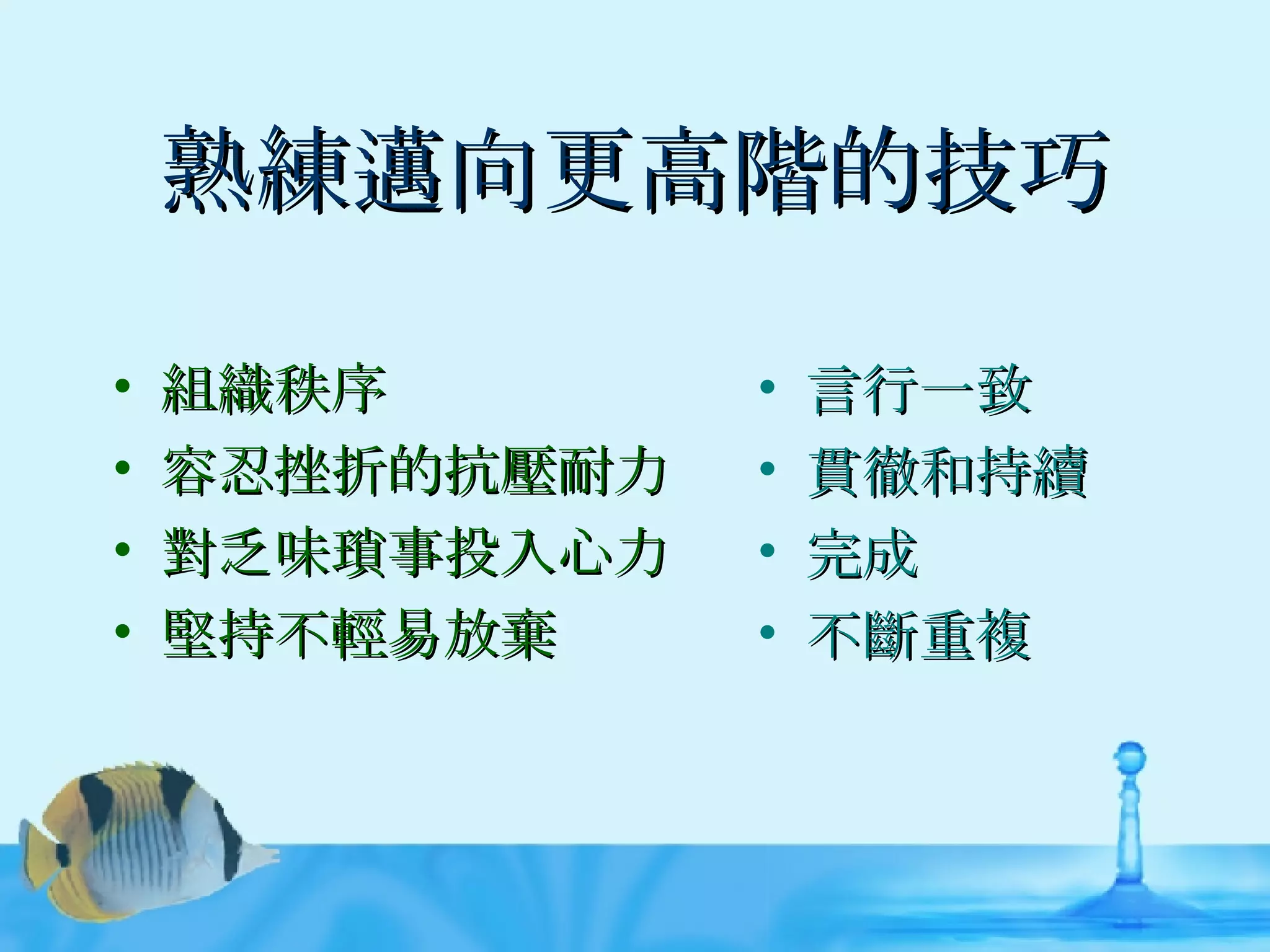 熟練邁向更高階的技巧

• 組織秩序
• 容忍挫折的抗壓耐力
• 對乏味瑣事投入心力
• 堅持不輕易放棄

• 言行一致
• 貫徹和持續
• 完成
• 不斷重複